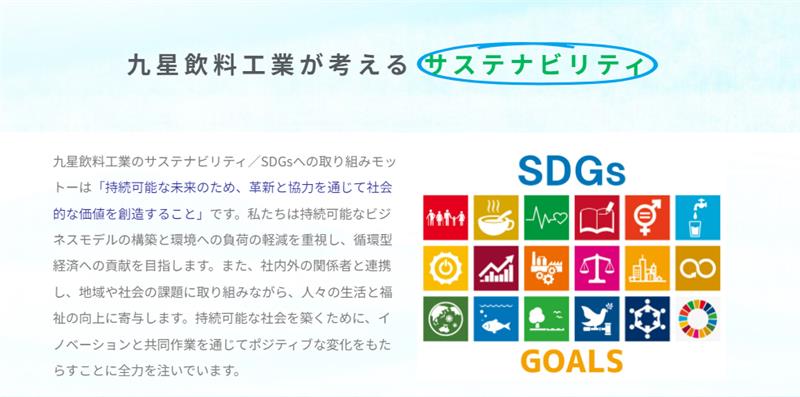 九星飲料工業が考える サステナビリティ

九星飲料工業のサステナビリティ／SDGsへの取り組みモットーは「持続可能な未来のため、革新と協力を通じて社会的な価値を創造すること」です。私たちは持続可能なビジネスモデルの構築と環境への負荷の軽減を重視し、循環型経済への貢献を目指します。また、社内外の関係者と連携し、地域や社会の課題に取り組みながら、人々の生活と福祉の向上に寄与します。持続可能な社会を築くために、イノベーションと共同作業を通じてポジティブな変化をもたらすことに全力を注いでいます。

SDGs

GOALS